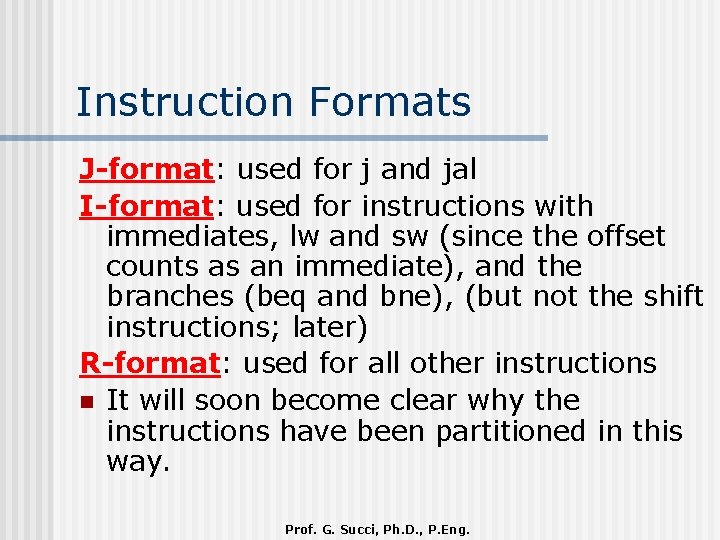 Instruction Formats

J-format: used for j and jal

I-format: used for instructions with immediates, lw and sw (since the offset counts as an immediate), and the branches (beq and bne), (but not the shift instructions; later)

R-format: used for all other instructions

It will soon become clear why the instructions have been partitioned in this way.

Prof. G. Succi, Ph.D., P.Eng.